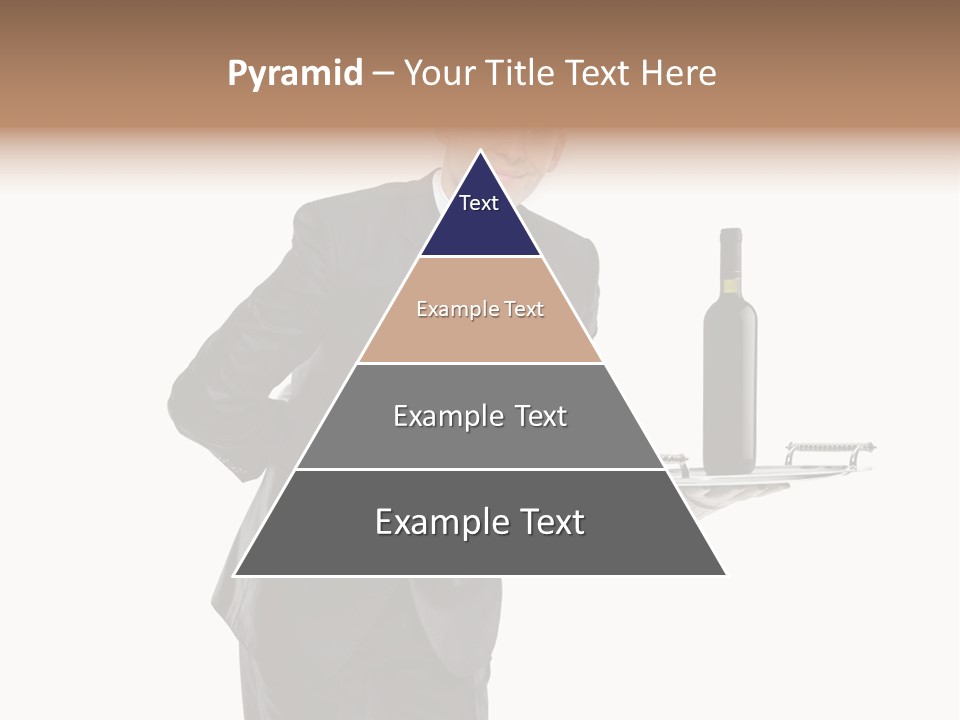 Pyramid – Your Title Text Here

Text

Example Text

Example Text

Example Text